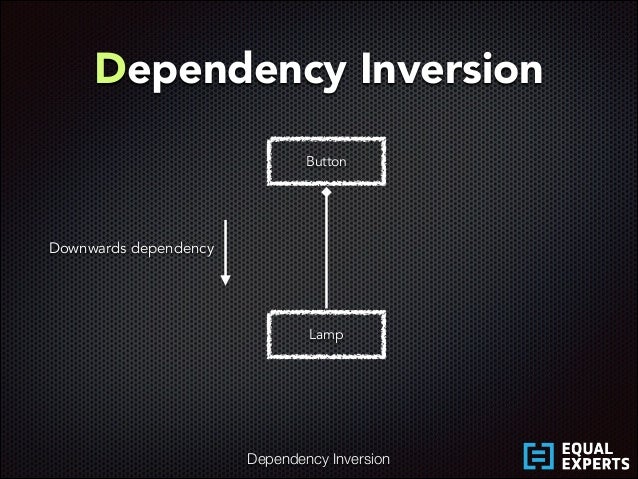 Dependency Inversion

Button

Downwards dependency

Lamp

Dependency Inversion

EQUAL EXPERTS